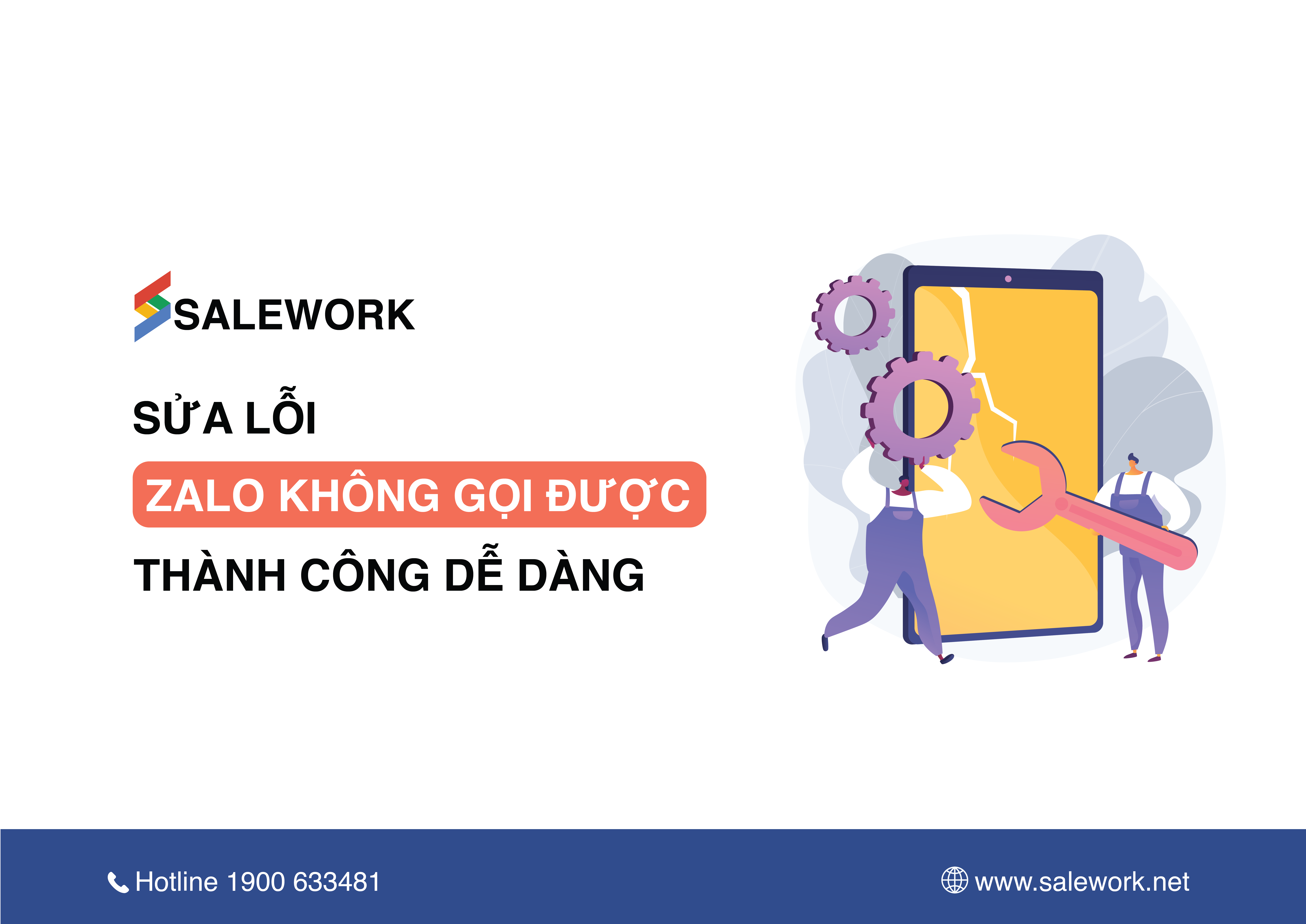 SALEWORK

SỬA LỖI

ZALO KHÔNG GỌI ĐƯỢC

THÀNH CÔNG DỄ DÀNG

Hotline 1900 633481

www.salework.net